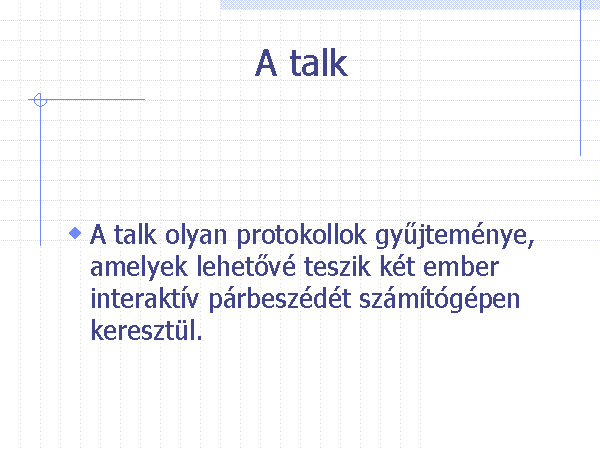 A talk

A talk olyan protokollok gyűjteménye, amelyek lehetővé teszik két ember interaktív párbeszédét számítógépen keresztül.